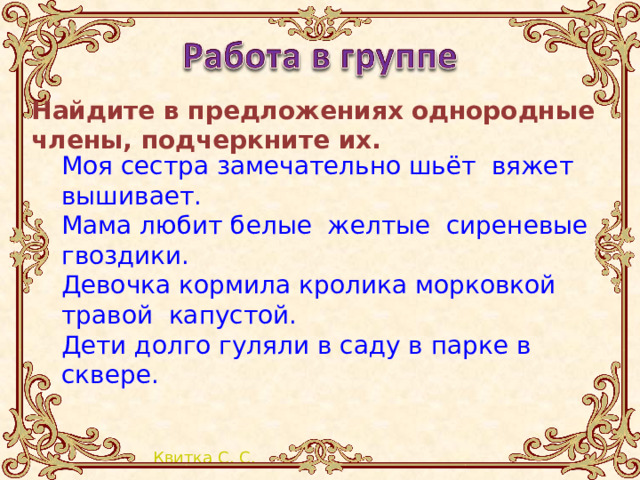 Работа в группе

Найдите в предложениях однородные члены, подчеркните их.

Моя сестра замечательно шьёт вяжет вышивает.

Мама любит белые желтые сиреневые гвоздики.

Девочка кормила кролика морковкой травой капустой.

Дети долго гуляли в саду в парке в сквере.

Квитка С. С.